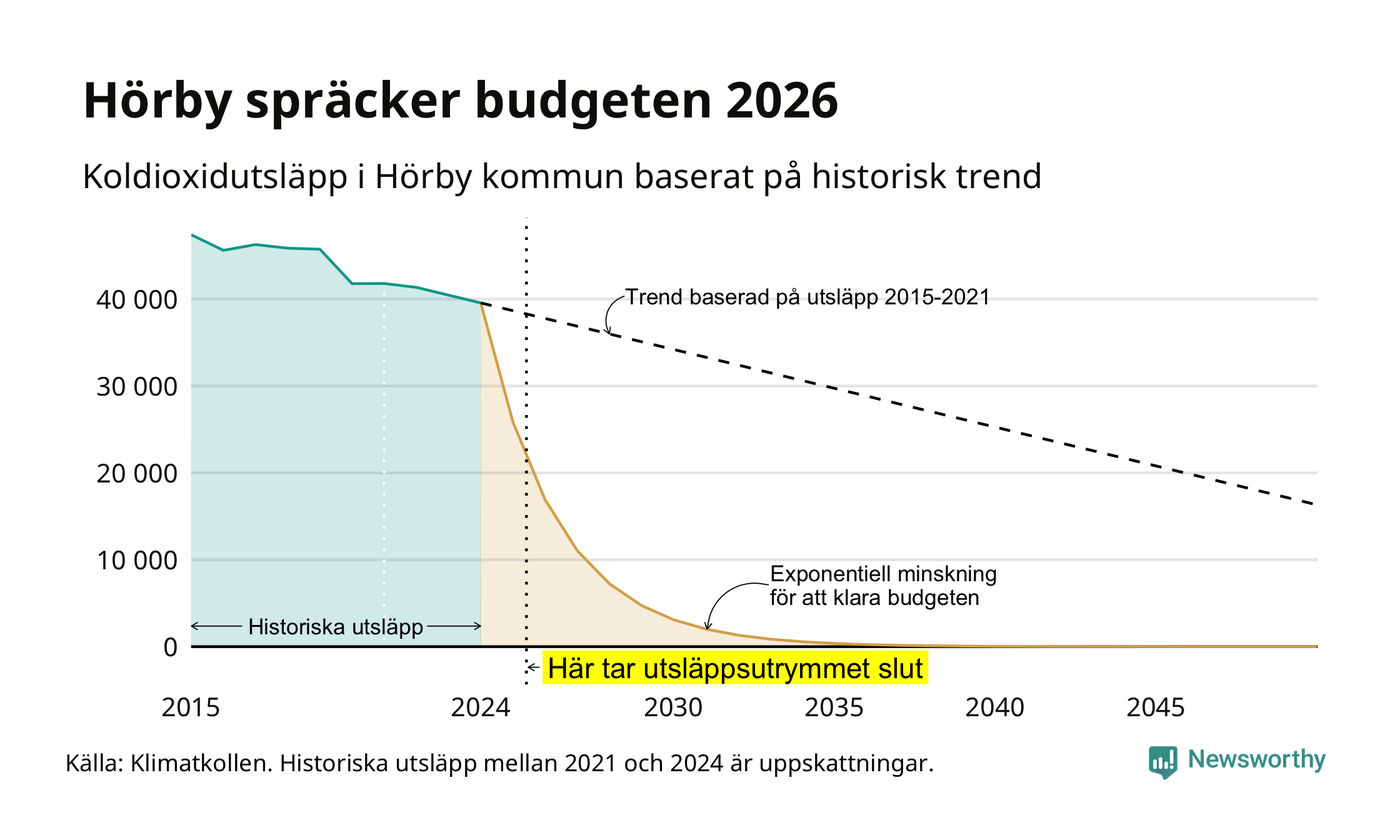 Hörby spräcker budgeten 2026

Koldioxidutsläpp i Hörby kommun baserat på historisk trend

40 000
30 000
20 000
10 000
0

Trend baserad på utsläpp 2015-2021

Exponentiell minskning för att klara budgeten

Historiska utsläpp

Här tar utsläppsutrymmet slut

2015
2024
2030
2035
2040
2045

Källa: Klimatkollen. Historiska utsläpp mellan 2021 och 2024 är uppskattningar.

Newsworthy